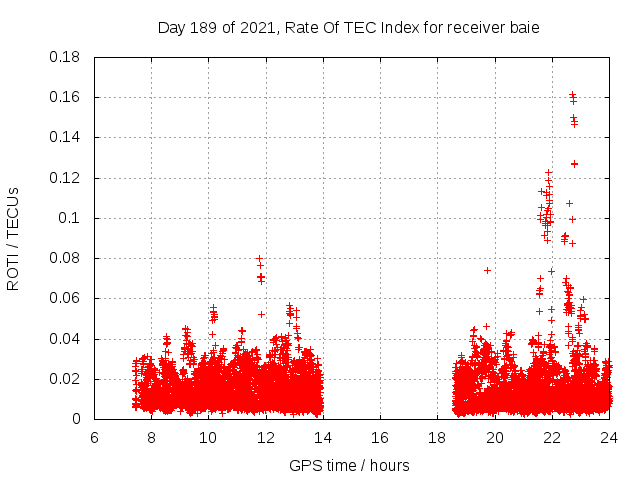 Day 189 of 2021, Rate Of TEC Index for receiver baie

ROTI / TECUs

0.18
0.16
0.14
0.12
0.1
0.08
0.06
0.04
0.02
0

6 8 10 12 14 16 18 20 22 24

GPS time / hours